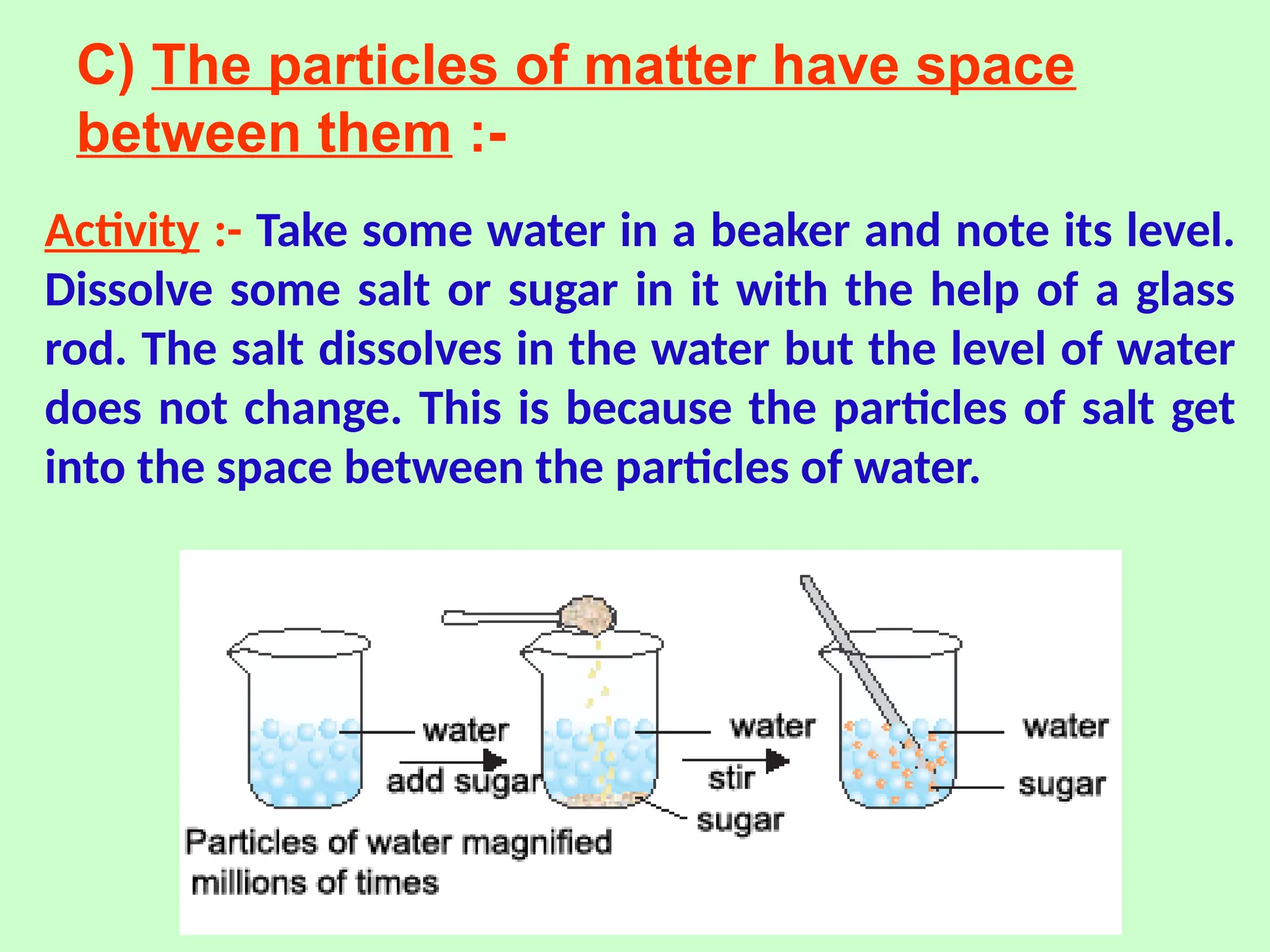 C) The particles of matter have space between them :-

Activity :- Take some water in a beaker and note its level. Dissolve some salt or sugar in it with the help of a glass rod. The salt dissolves in the water but the level of water does not change. This is because the particles of salt get into the space between the particles of water.

water

add sugar

water

stir

sugar

water

sugar

Particles of water magnified millions of times